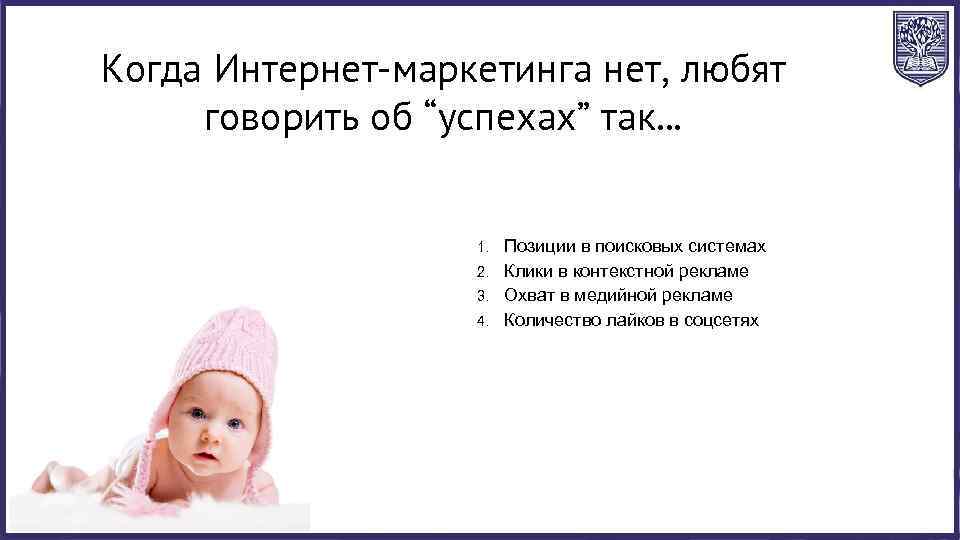 Когда Интернет-маркетинга нет, любят говорить об “успехах” так...

1. Позиции в поисковых системах
2. Клики в контекстной рекламе
3. Охват в медийной рекламе
4. Количество лайков в соцсетях